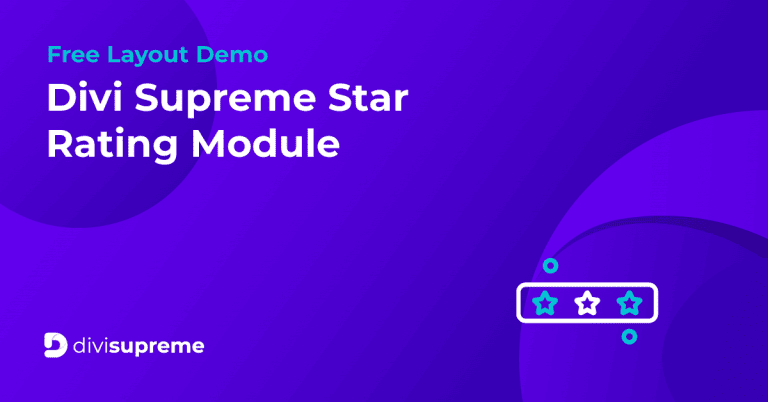 Free Layout Demo

Divi Supreme Star Rating Module

divisupreme